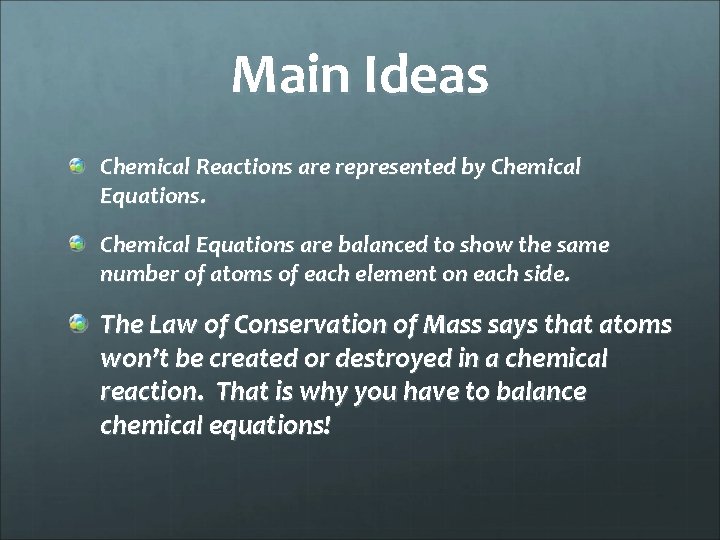 Main Ideas

• Chemical Reactions are represented by Chemical Equations.

• Chemical Equations are balanced to show the same number of atoms of each element on each side.

• The Law of Conservation of Mass says that atoms won't be created or destroyed in a chemical reaction. That is why you have to balance chemical equations!